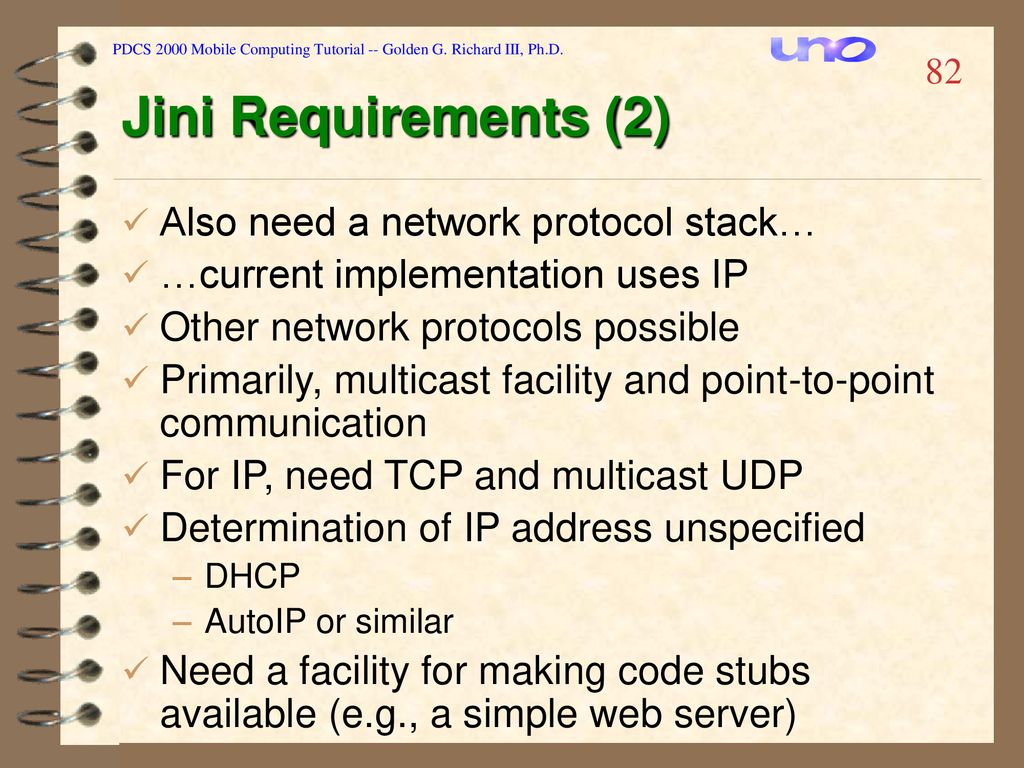 PDCS 2000 Mobile Computing Tutorial -- Golden G. Richard III, Ph.D.

uno

82

Jini Requirements (2)

✓ Also need a network protocol stack…
✓ …current implementation uses IP
✓ Other network protocols possible
✓ Primarily, multicast facility and point-to-point communication
✓ For IP, need TCP and multicast UDP
✓ Determination of IP address unspecified
– DHCP
– AutoIP or similar
✓ Need a facility for making code stubs available (e.g., a simple web server)